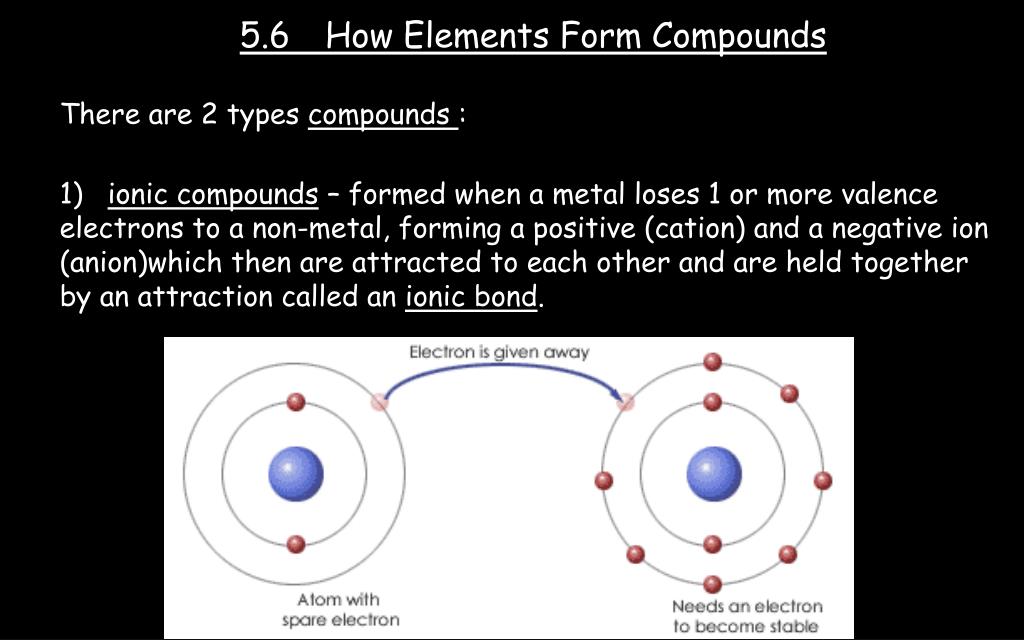 5.6 How Elements Form Compounds

There are 2 types compounds :

1) ionic compounds – formed when a metal loses 1 or more valence electrons to a non-metal, forming a positive (cation) and a negative ion (anion)which then are attracted to each other and are held together by an attraction called an ionic bond.

Electron is given away

Atom with spare electron

Needs an electron to become stable